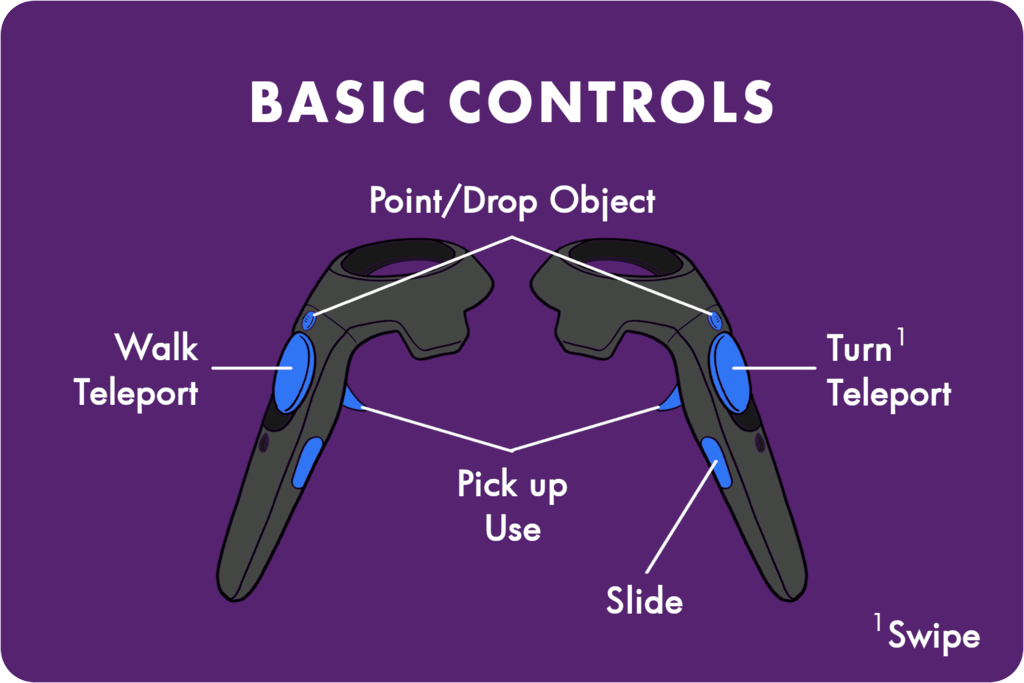 BASIC CONTROLS

Point/Drop Object

Walk
Teleport

Turn$^1$
Teleport

Pick up
Use

Slide

$^1$Swipe